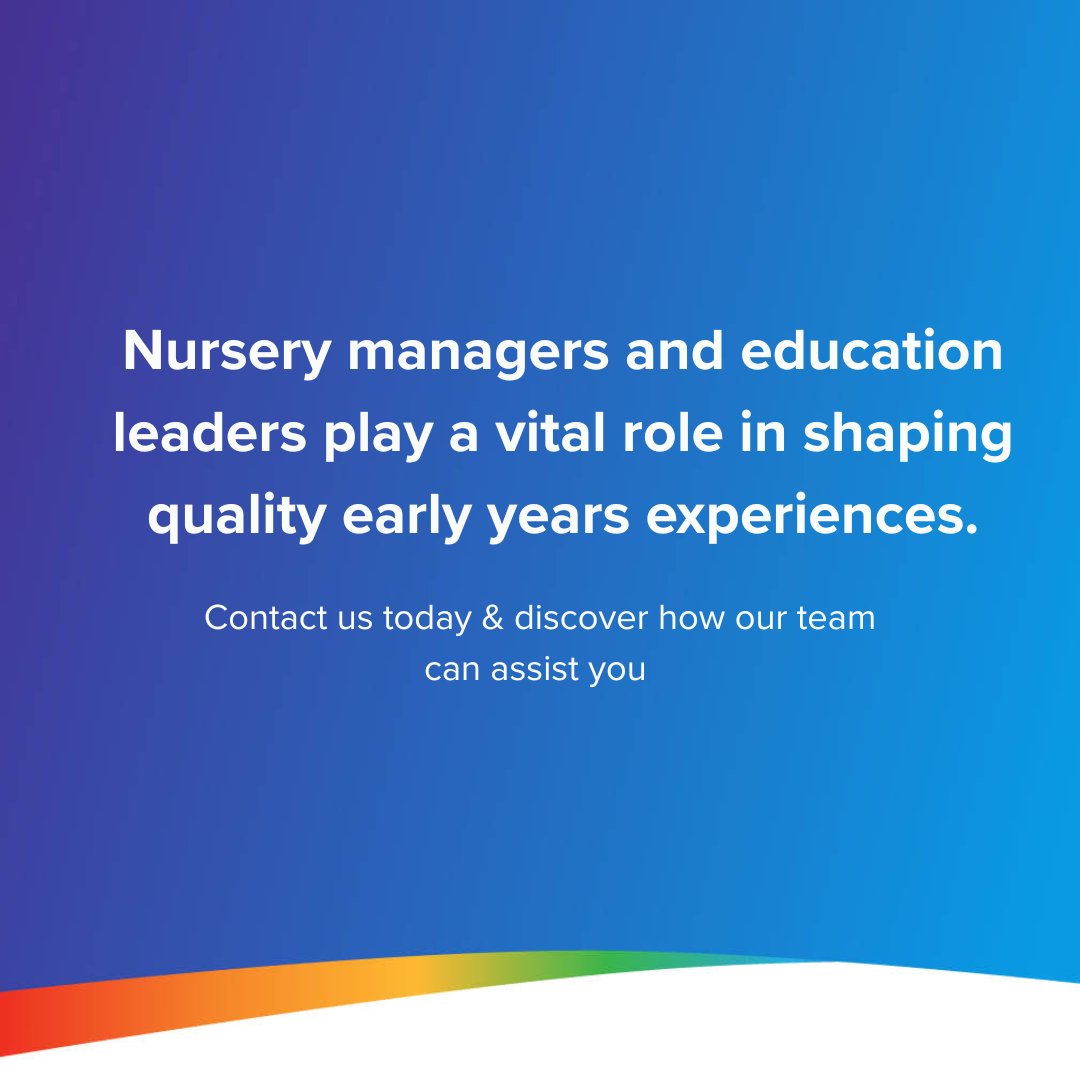 Nursery managers and education leaders play a vital role in shaping quality early years experiences.

Contact us today & discover how our team can assist you